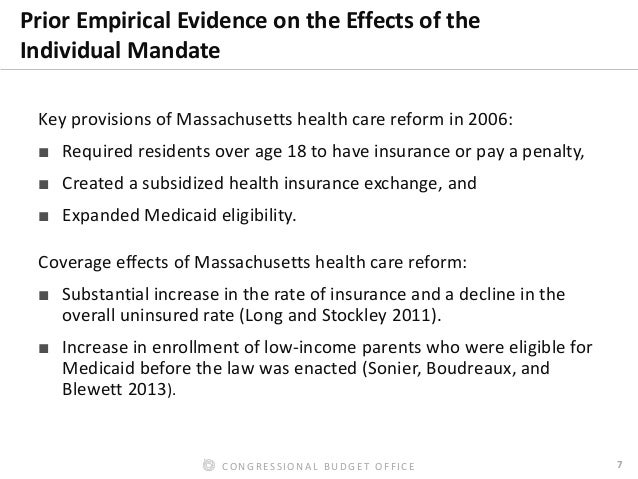 Prior Empirical Evidence on the Effects of the Individual Mandate

Key provisions of Massachusetts health care reform in 2006:

■ Required residents over age 18 to have insurance or pay a penalty,

■ Created a subsidized health insurance exchange, and

■ Expanded Medicaid eligibility.

Coverage effects of Massachusetts health care reform:

■ Substantial increase in the rate of insurance and a decline in the overall uninsured rate (Long and Stockley 2011).

■ Increase in enrollment of low-income parents who were eligible for Medicaid before the law was enacted (Sonier, Boudreaux, and Blewett 2013).

CONGRESSIONAL BUDGET OFFICE

7